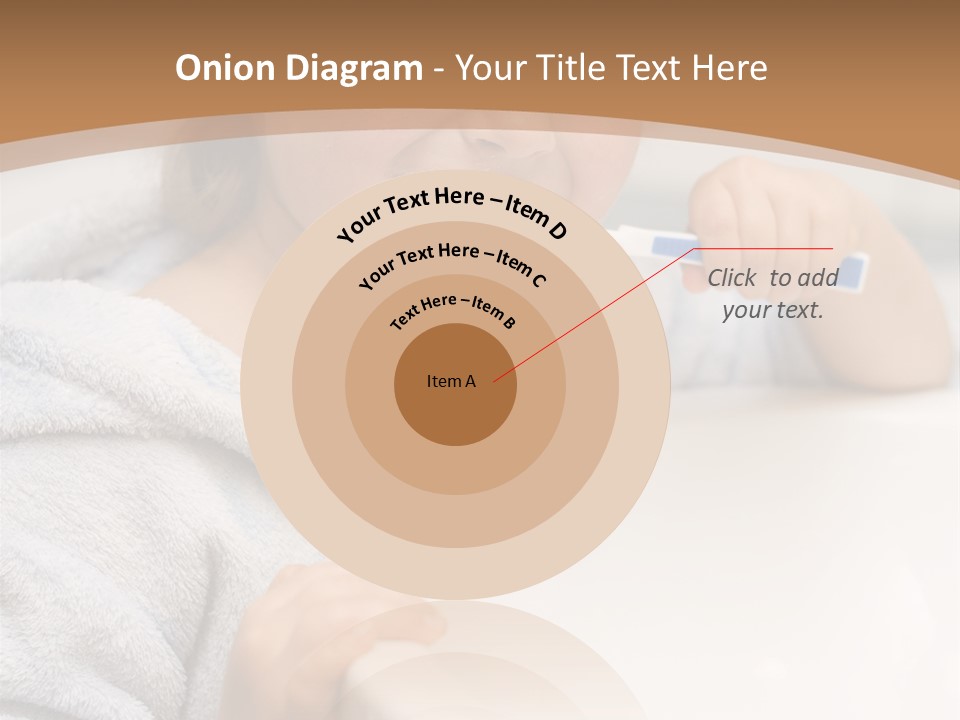 Onion Diagram - Your Title Text Here

Your Text Here – Item D

Your Text Here – Item C

Text Here – Item B

Item A

Click to add your text.